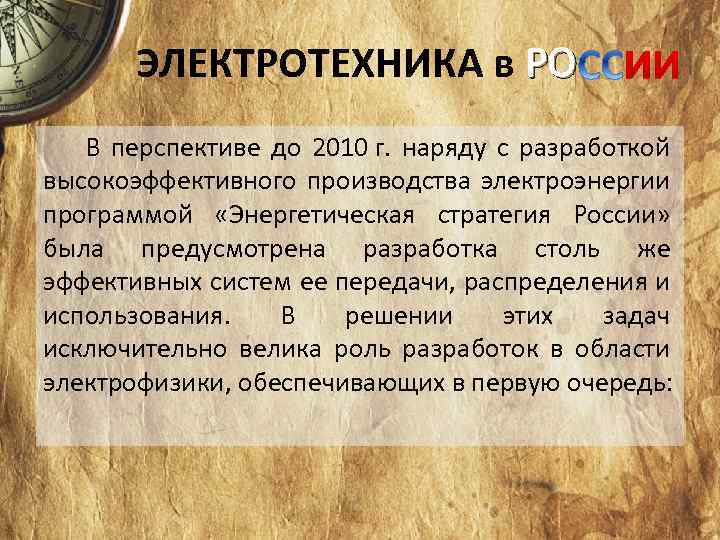 ЭЛЕКТРОТЕХНИКА в РОССИИ

В перспективе до 2010 г. наряду с разработкой высокоэффективного производства электроэнергии программой «Энергетическая стратегия России» была предусмотрена разработка столь же эффективных систем ее передачи, распределения и использования. В решении этих задач исключительно велика роль разработок в области электрофизики, обеспечивающих в первую очередь: